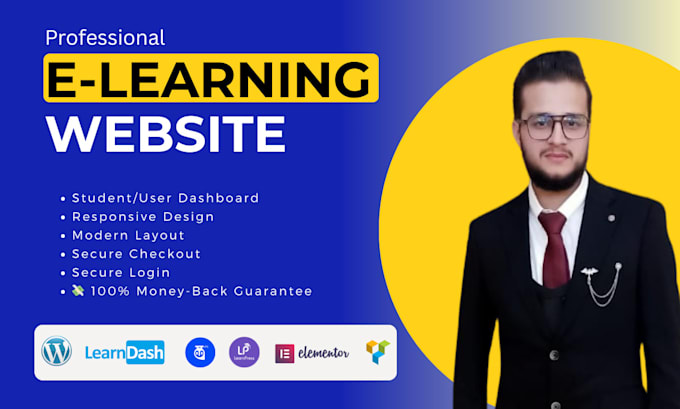 Professional
E-LEARNING
WEBSITE

• Student/User Dashboard
• Responsive Design
• Modern Layout
• Secure Checkout
• Secure Login
• 💸 100% Money-Back Guarantee

LearnDash
LP LearnPress
elementor